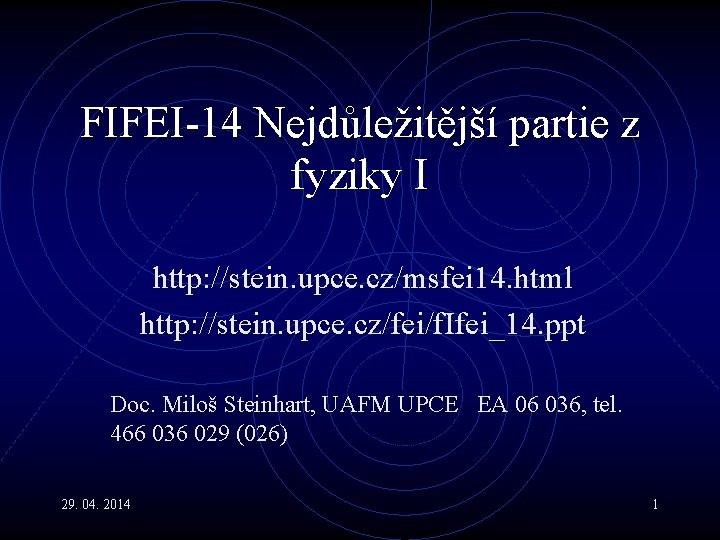 FIFEI-14 Nejdůležitější partie z fyziky I

http://stein.upce.cz/msfei14.html

http://stein.upce.cz/fei/fIfei_14.ppt

Doc. Miloš Steinhart, UAFM UPCE EA 06 036, tel. 466 036 029 (026)

29. 04. 2014

1